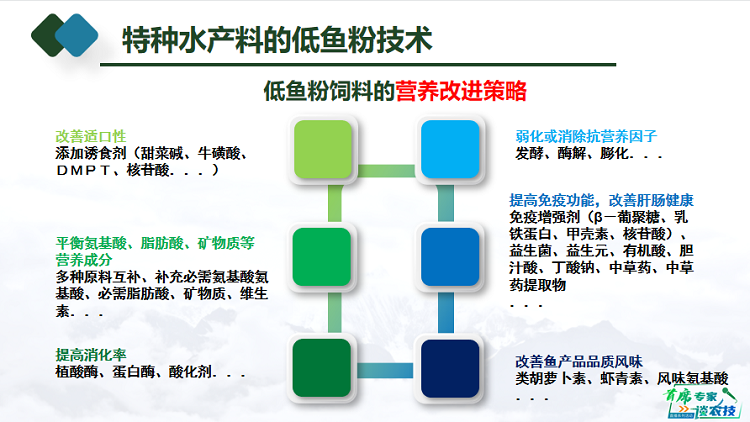 特种水产料的低鱼粉技术

低鱼粉饲料的营养改进策略

改善适口性
添加诱食剂（甜菜碱、牛磺酸、DMPT、核苷酸．．．）

平衡氨基酸、脂肪酸、矿物质等营养成分
多种原料互补、补充必需氨基酸氨基酸、必需脂肪酸、矿物质、维生素．．．

提高消化率
植酸酶、蛋白酶、酸化剂．．．

弱化或消除抗营养因子
发酵、酶解、膨化．．．

提高免疫功能，改善肝肠健康
免疫增强剂（β－葡聚糖、乳铁蛋白、甲壳素、核苷酸）、益生菌、益生元、有机酸、胆汁酸、丁酸钠、中草药、中草药提取物
．．．

改善鱼产品品质风味
类胡萝卜素、虾青素、风味氨基酸
．．．

首席专家谈农技